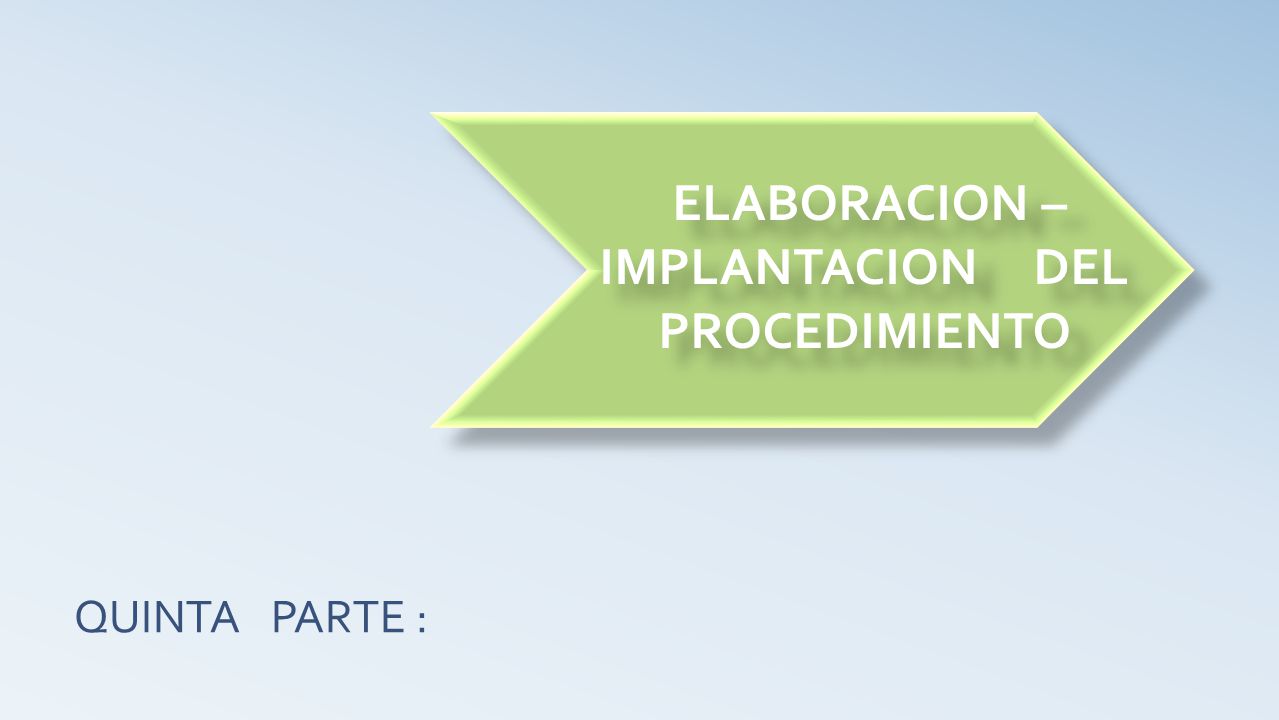 ELABORACION – IMPLANTACION DEL PROCEDIMIENTO

QUINTA PARTE :